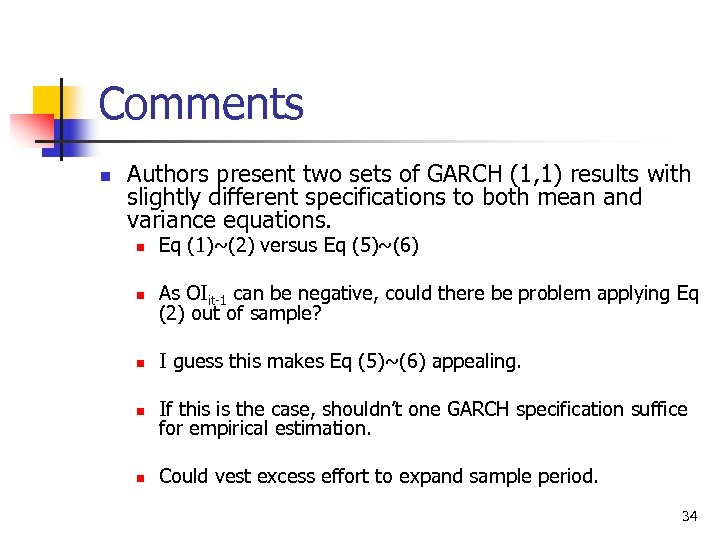 Comments

Authors present two sets of GARCH (1,1) results with slightly different specifications to both mean and variance equations.

Eq (1)~(2) versus Eq (5)~(6)

As $OI_{it-1}$ can be negative, could there be problem applying Eq (2) out of sample?

I guess this makes Eq (5)~(6) appealing.

If this is the case, shouldn't one GARCH specification suffice for empirical estimation.

Could vest excess effort to expand sample period.

34